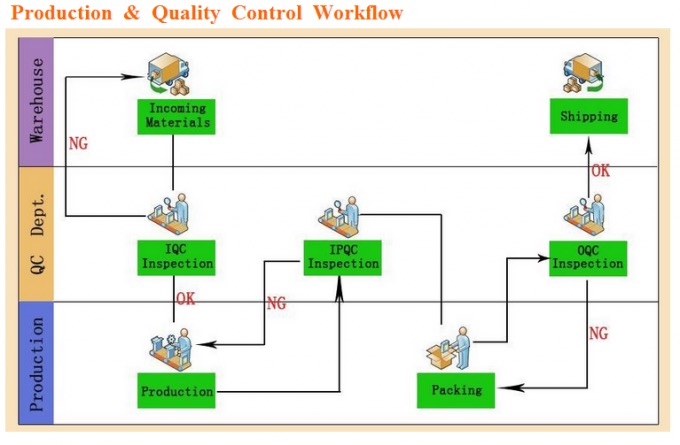 Production & Quality Control Workflow

Warehouse

QC Dept.

Production

Incoming Materials

Shipping

NG

OK

IQC Inspection

IPQC Inspection

OQC Inspection

OK

NG

NG

Production

Packing